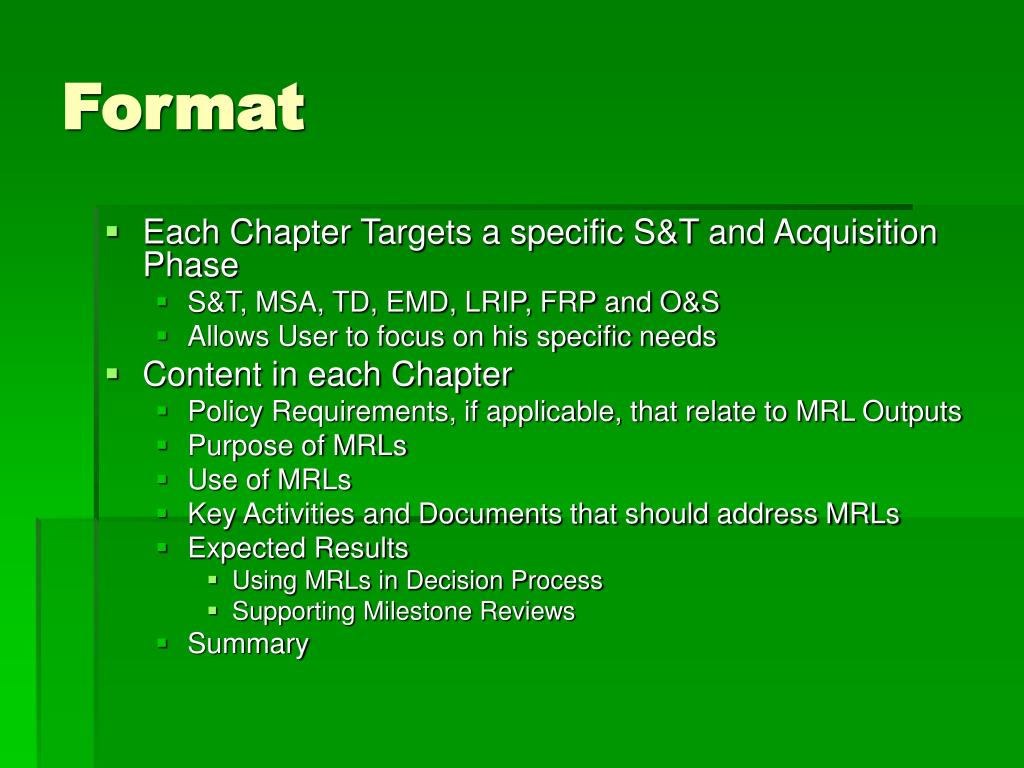 Format

- Each Chapter Targets a specific S&T and Acquisition Phase
  - S&T, MSA, TD, EMD, LRIP, FRP and O&S
  - Allows User to focus on his specific needs
- Content in each Chapter
  - Policy Requirements, if applicable, that relate to MRL Outputs
  - Purpose of MRLs
  - Use of MRLs
  - Key Activities and Documents that should address MRLs
  - Expected Results
    - Using MRLs in Decision Process
    - Supporting Milestone Reviews
  - Summary